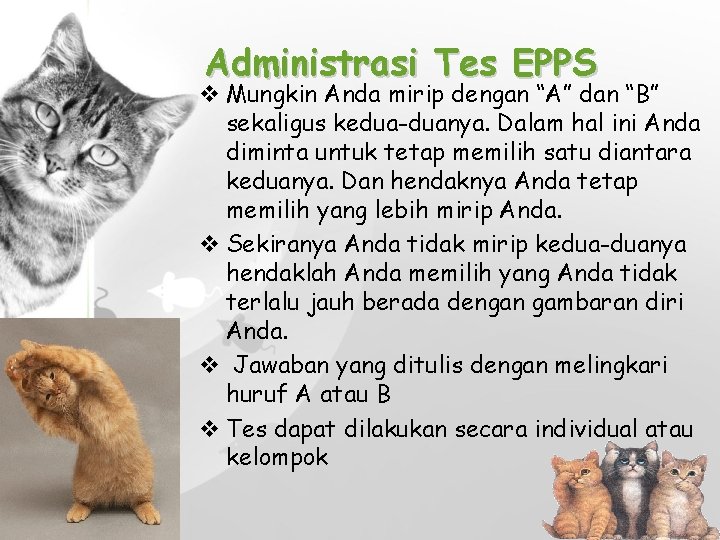 Administrasi Tes EPPS

❖ Mungkin Anda mirip dengan "A" dan "B" sekaligus kedua-duanya. Dalam hal ini Anda diminta untuk tetap memilih satu diantara keduanya. Dan hendaknya Anda tetap memilih yang lebih mirip Anda.

❖ Sekiranya Anda tidak mirip kedua-duanya hendaklah Anda memilih yang Anda tidak terlalu jauh berada dengan gambaran diri Anda.

❖ Jawaban yang ditulis dengan melingkari huruf A atau B

❖ Tes dapat dilakukan secara individual atau kelompok